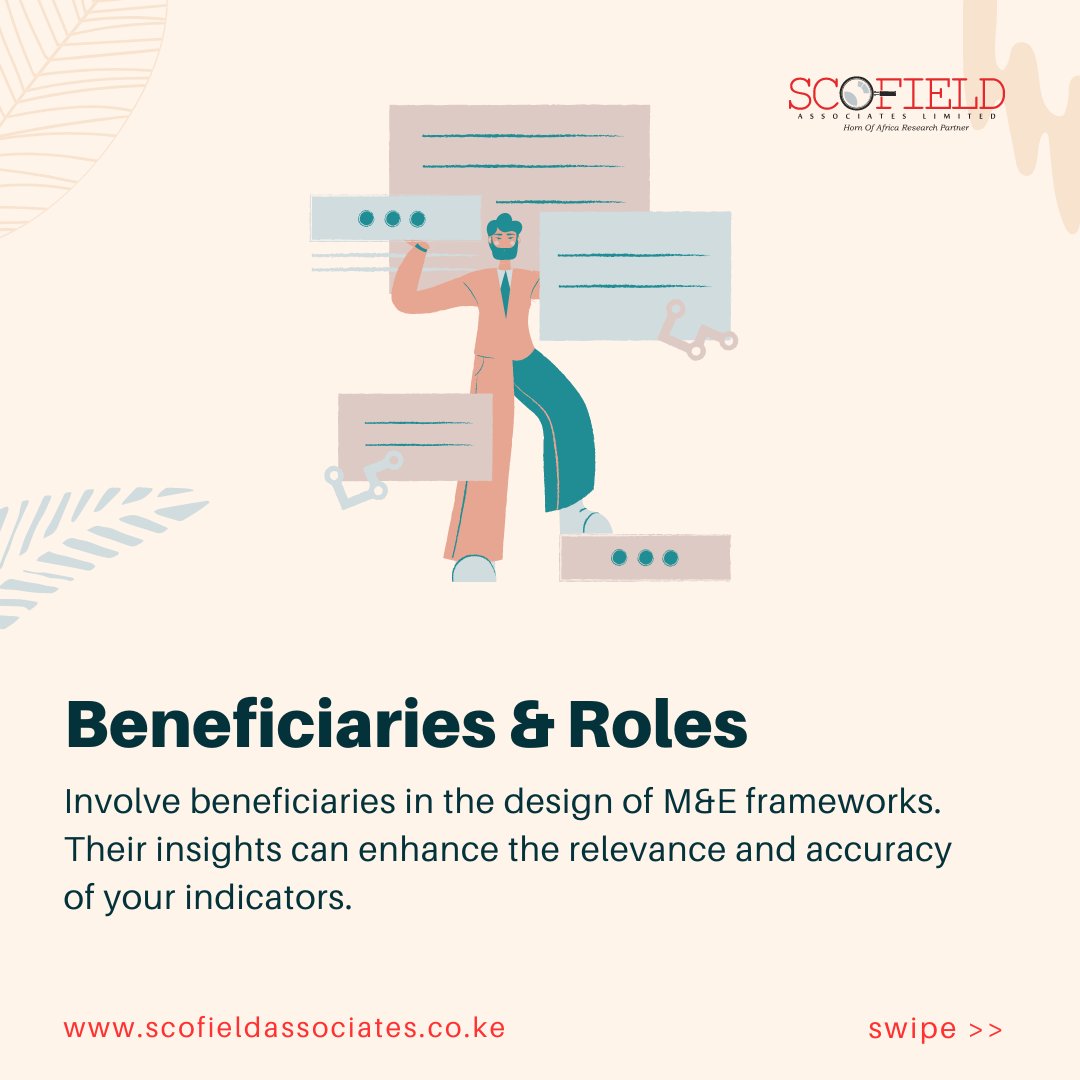 SCOFIELD
ASSOCIATES LIMITED
Horn Of Africa Research Partner

Beneficiaries & Roles

Involve beneficiaries in the design of M&E frameworks. Their insights can enhance the relevance and accuracy of your indicators.

www.scofieldassociates.co.ke

swipe >>